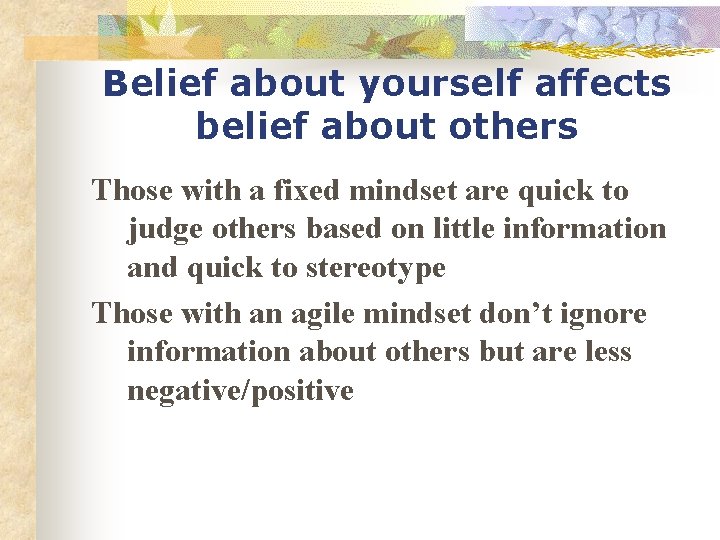 Belief about yourself affects belief about others

Those with a fixed mindset are quick to judge others based on little information and quick to stereotype

Those with an agile mindset don’t ignore information about others but are less negative/positive